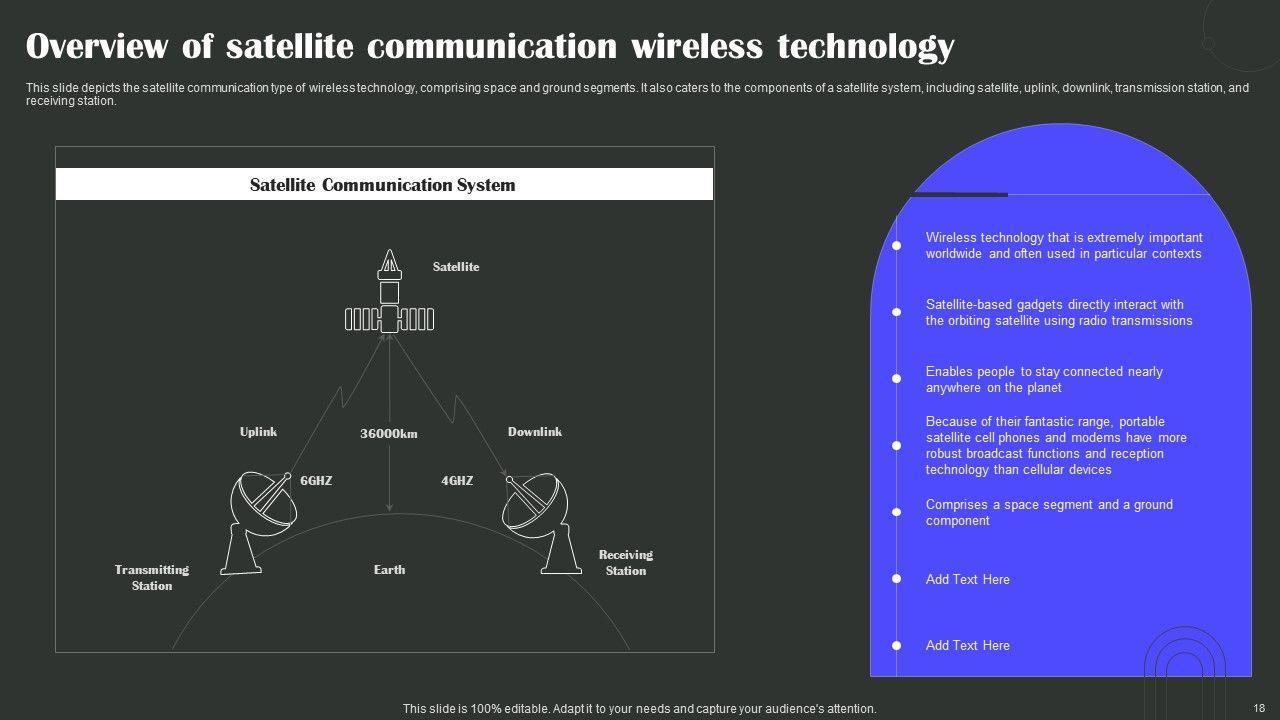 Overview of satellite communication wireless technology

This slide depicts the satellite communication type of wireless technology, comprising space and ground segments. It also caters to the components of a satellite system, including satellite, uplink, downlink, transmission station, and receiving station.

Satellite Communication System

Satellite

Uplink

36000km

Downlink

6GHZ

4GHZ

Transmitting Station

Earth

Receiving Station

Wireless technology that is extremely important worldwide and often used in particular contexts

Satellite-based gadgets directly interact with the orbiting satellite using radio transmissions

Enables people to stay connected nearly anywhere on the planet

Because of their fantastic range, portable satellite cell phones and modems have more robust broadcast functions and reception technology than cellular devices

Comprises a space segment and a ground component

Add Text Here

Add Text Here

This slide is 100% editable. Adapt it to your needs and capture your audience's attention.

18